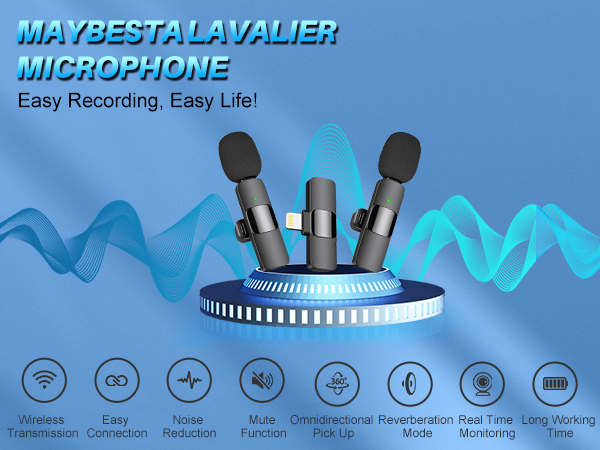 MAYBESTA LAVALIER MICROPHONE
Easy Recording, Easy Life!

360°

Wireless Transmission
Easy Connection
Noise Reduction
Mute Function
Omnidirectional Pick Up
Reverberation Mode
Real Time Monitoring
Long Working Time